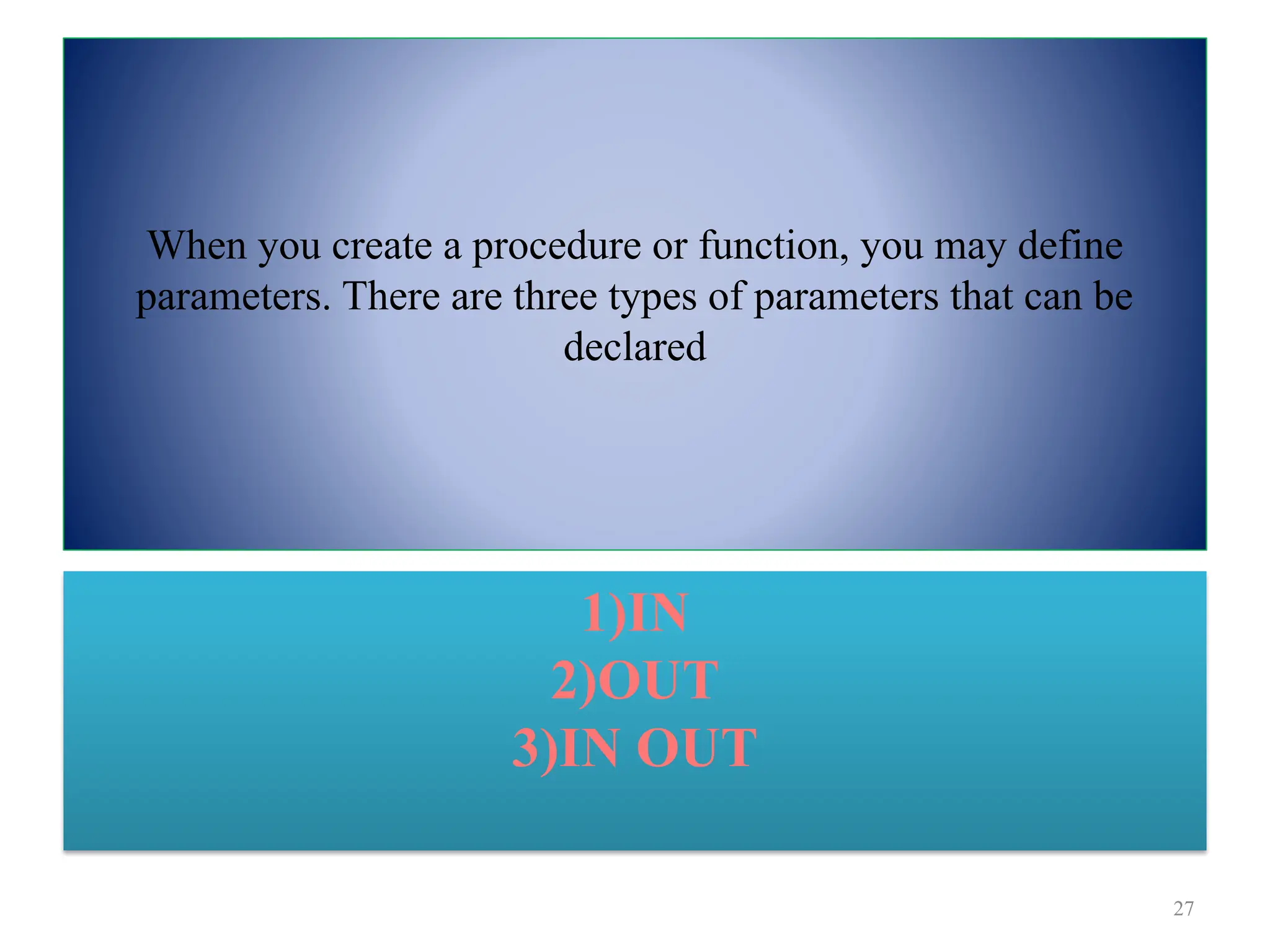 When you create a procedure or function, you may define parameters. There are three types of parameters that can be declared

1)IN
2)OUT
3)IN OUT

27